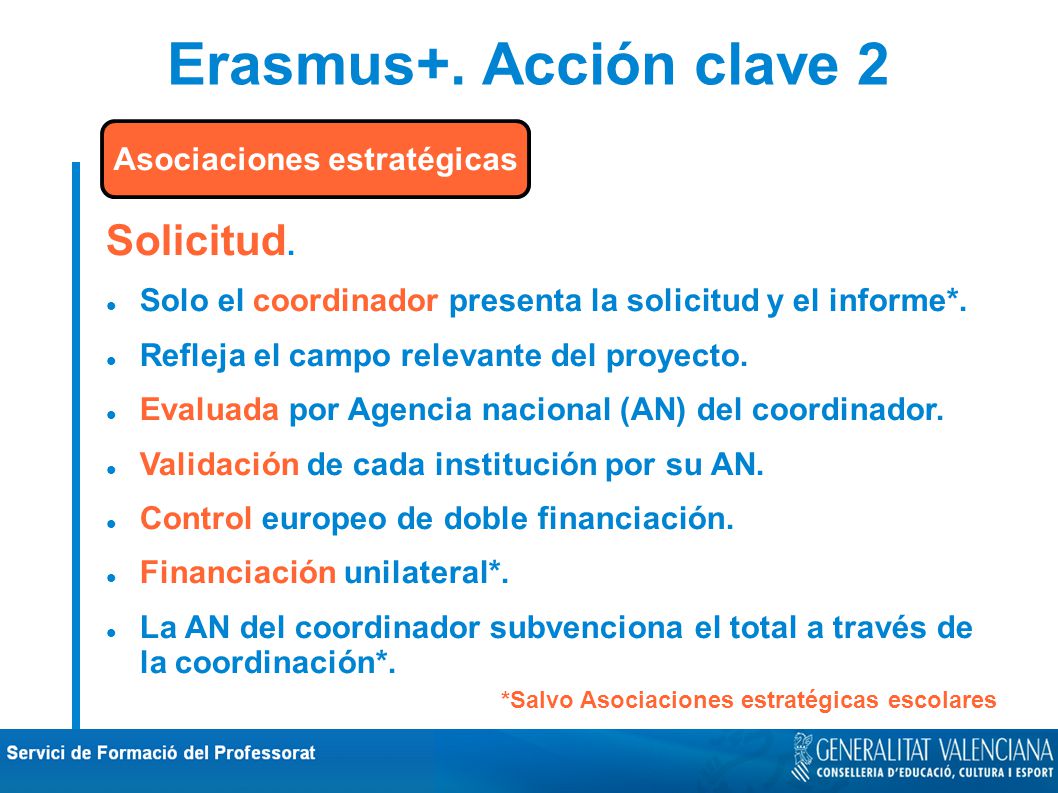 Erasmus+. Acción clave 2

Asociaciones estratégicas

Solicitud.

- Solo el coordinador presenta la solicitud y el informe*.
- Refleja el campo relevante del proyecto.
- Evaluada por Agencia nacional (AN) del coordinador.
- Validación de cada institución por su AN.
- Control europeo de doble financiación.
- Financiación unilateral*.
- La AN del coordinador subvenciona el total a través de la coordinación*.

*Salvo Asociaciones estratégicas escolares

Servici de Formació del Professorat

GENERALITAT VALENCIANA
CONSELLERIA D'EDUCACIÓ, CULTURA I ESPORT